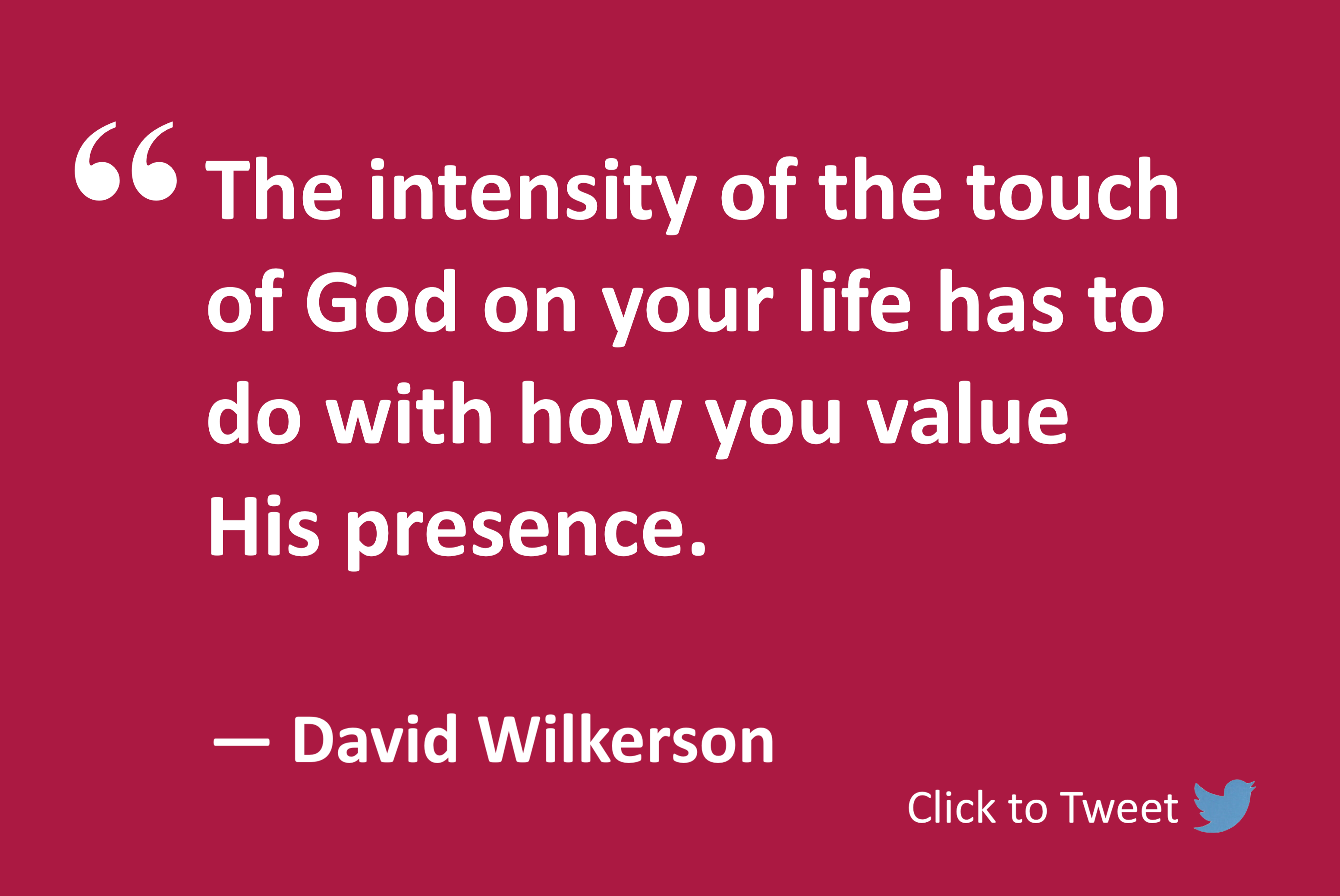 “The intensity of the touch of God on your life has to do with how you value His presence.

— David Wilkerson

Click to Tweet